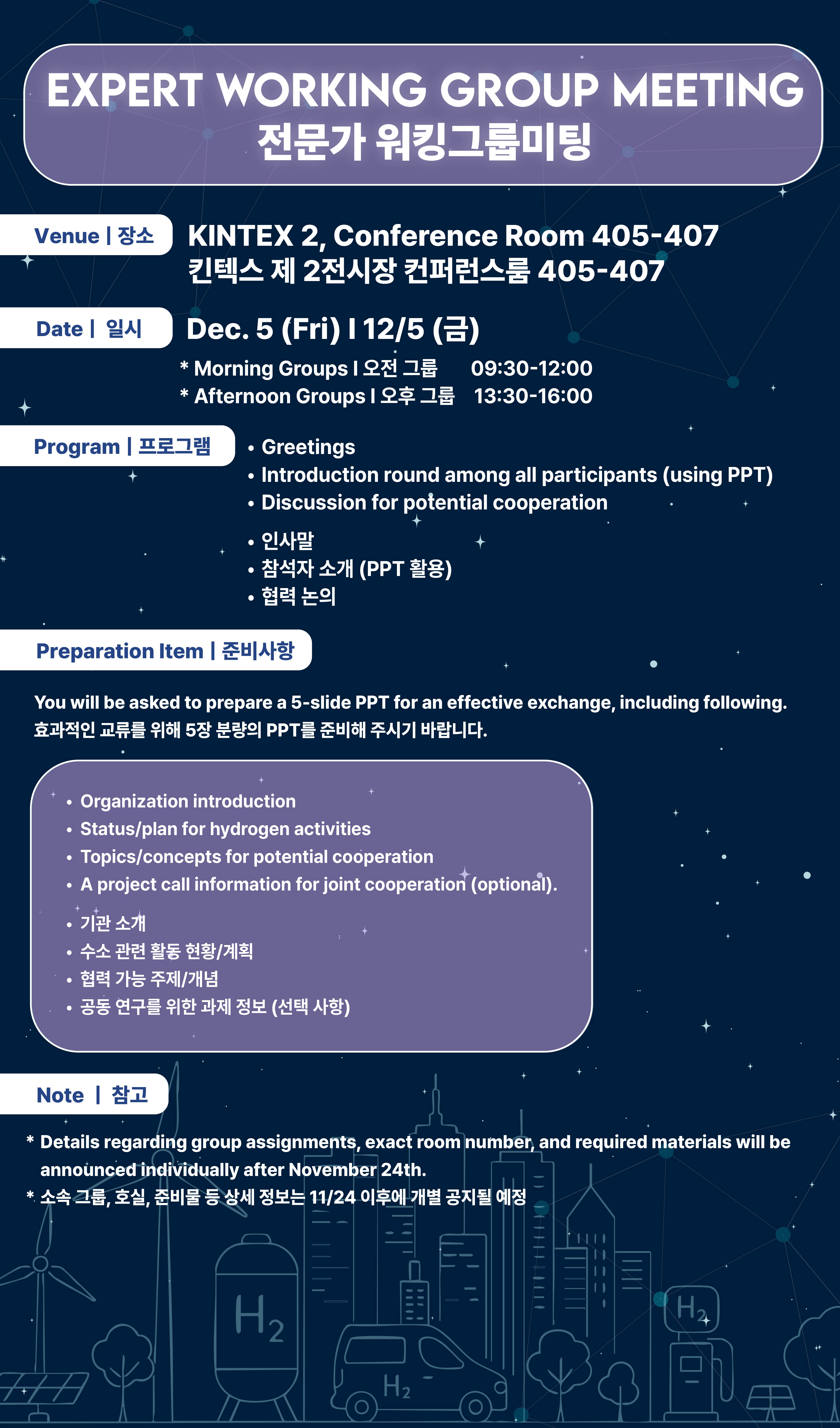 EXPERT WORKING GROUP MEETING
전문가 워킹그룹미팅

Venue | 장소
KINTEX 2, Conference Room 405-407
킨텍스 제 2전시장 컨퍼런스룸 405-407

Date | 일시
Dec. 5 (Fri) I 12/5 (금)
* Morning Groups I 오전 그룹 09:30-12:00
* Afternoon Groups I 오후 그룹 13:30-16:00

Program | 프로그램
• Greetings
• Introduction round among all participants (using PPT)
• Discussion for potential cooperation

• 인사말
• 참석자 소개 (PPT 활용)
• 협력 논의

Preparation Item | 준비사항

You will be asked to prepare a 5-slide PPT for an effective exchange, including following.
효과적인 교류를 위해 5장 분량의 PPT를 준비해 주시기 바랍니다.

• Organization introduction
• Status/plan for hydrogen activities
• Topics/concepts for potential cooperation
• A project call information for joint cooperation (optional).

• 기관 소개
• 수소 관련 활동 현황/계획
• 협력 가능 주제/개념
• 공동 연구를 위한 과제 정보 (선택 사항)

Note | 참고

* Details regarding group assignments, exact room number, and required materials will be announced individually after November 24th.
* 소속 그룹, 호실, 준비물 등 상세 정보는 11/24 이후에 개별 공지될 예정

$H_2$
$H_2$
$H_2$